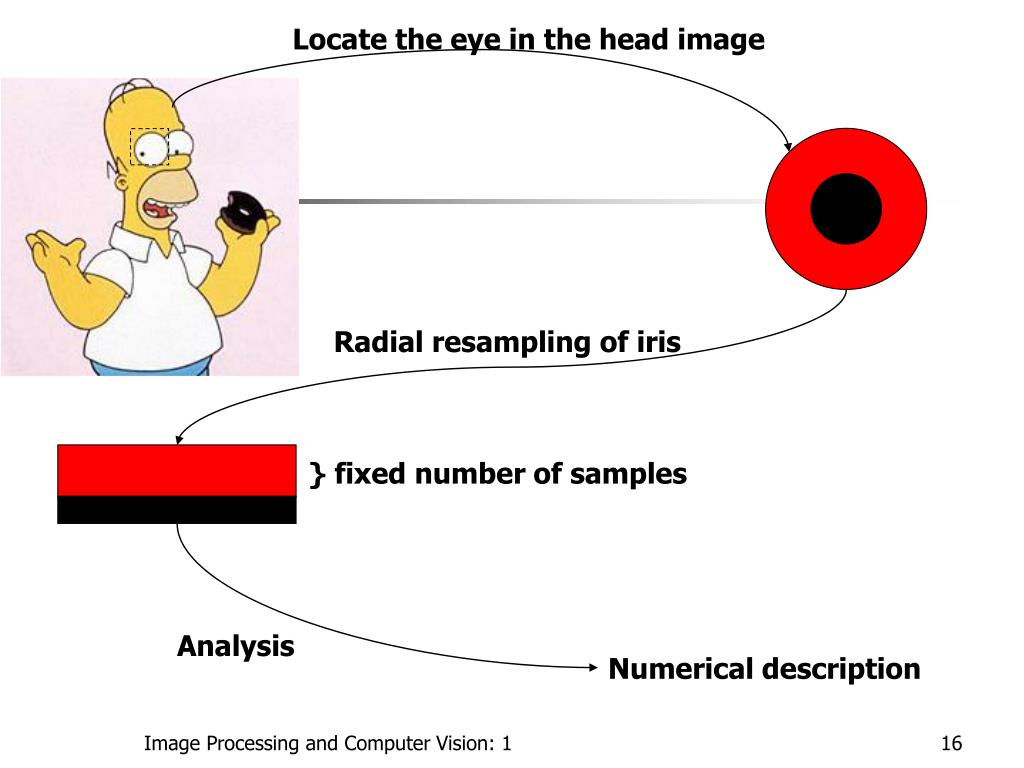 Locate the eye in the head image

Radial resampling of iris

} fixed number of samples

Analysis

Numerical description

Image Processing and Computer Vision: 1

16